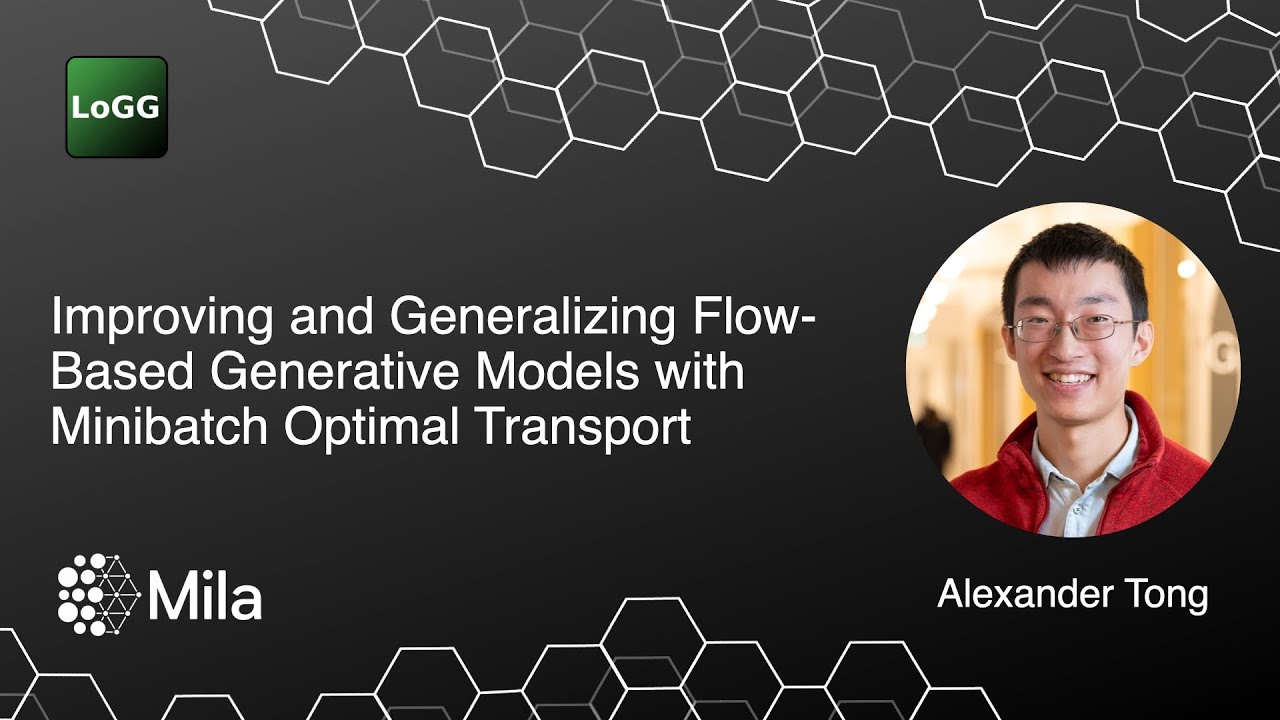 LoGG

Improving and Generalizing Flow-Based Generative Models with Minibatch Optimal Transport

Mila

Alexander Tong